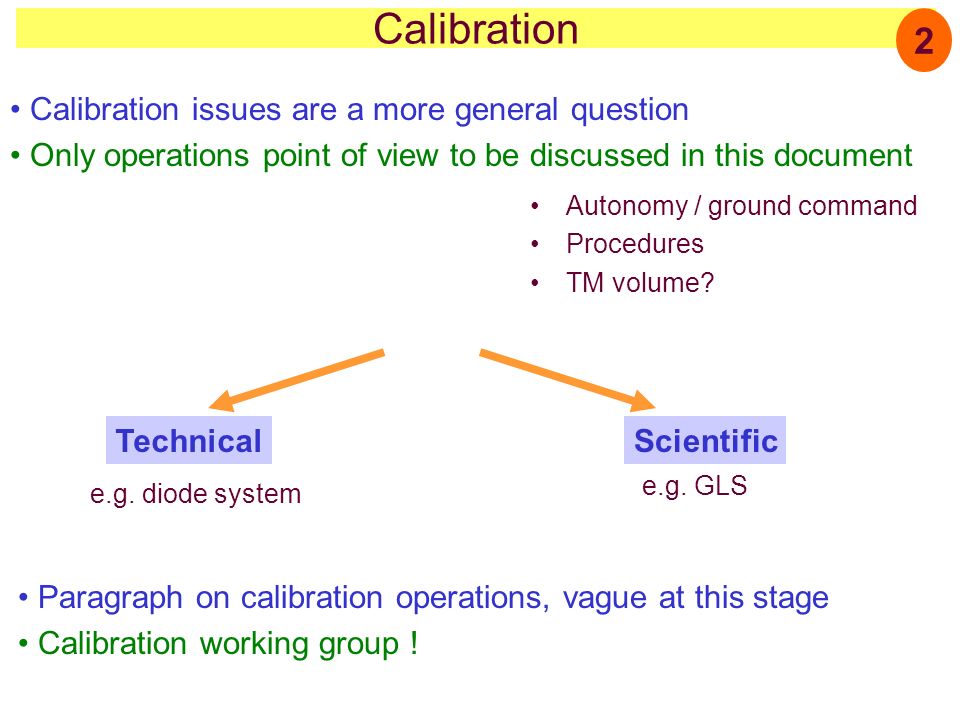 Calibration

2

• Calibration issues are a more general question
• Only operations point of view to be discussed in this document

• Autonomy / ground command
• Procedures
• TM volume?

Technical
e.g. diode system

Scientific
e.g. GLS

• Paragraph on calibration operations, vague at this stage
• Calibration working group !